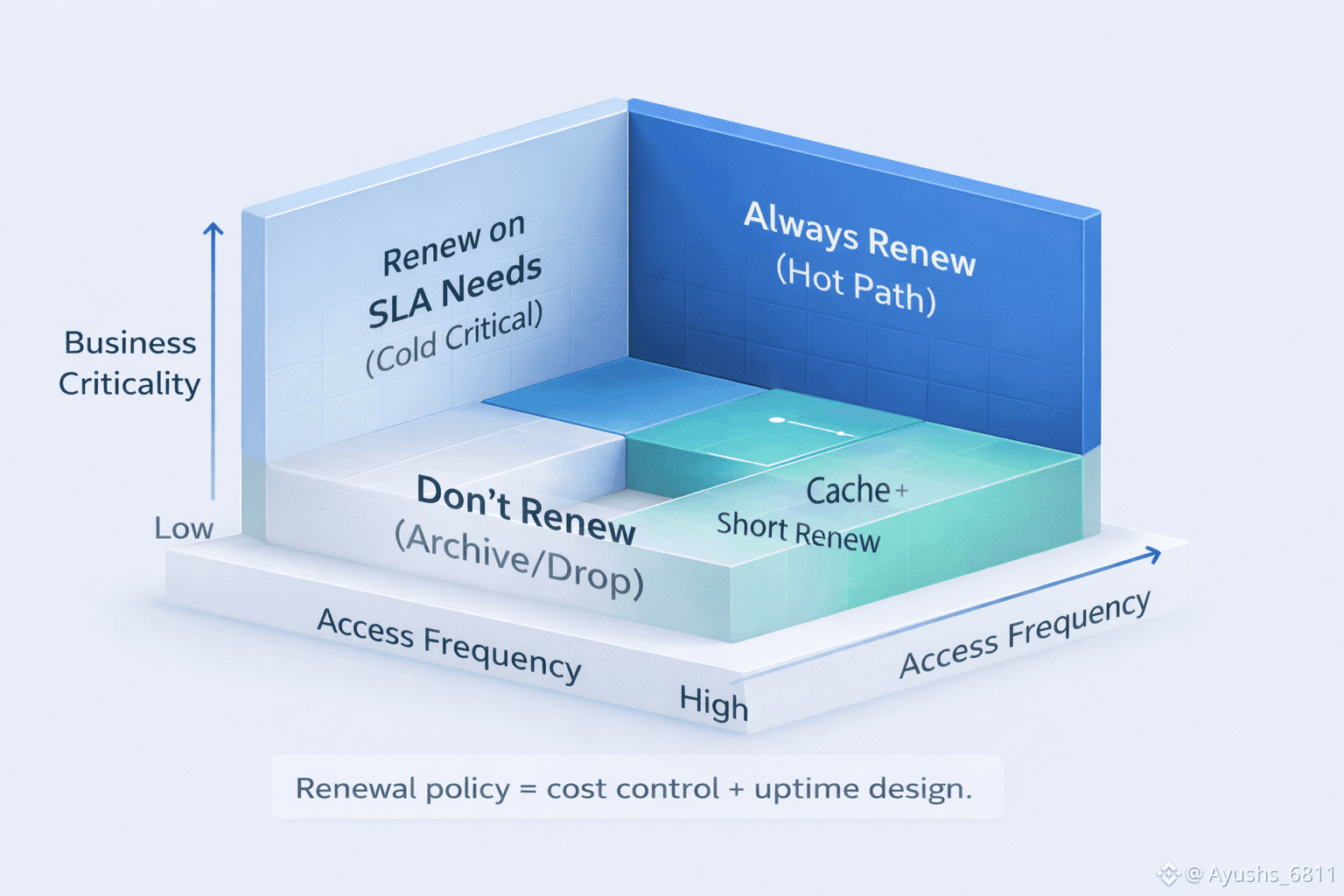 Business Criticality

Low

Renew on SLA Needs (Cold Critical)

Always Renew (Hot Path)

Don't Renew (Archive/Drop)

Cache + Short Renew

Access Frequency

High

Access Frequency

Renewal policy = cost control + uptime design.

@ Ayushs_6811